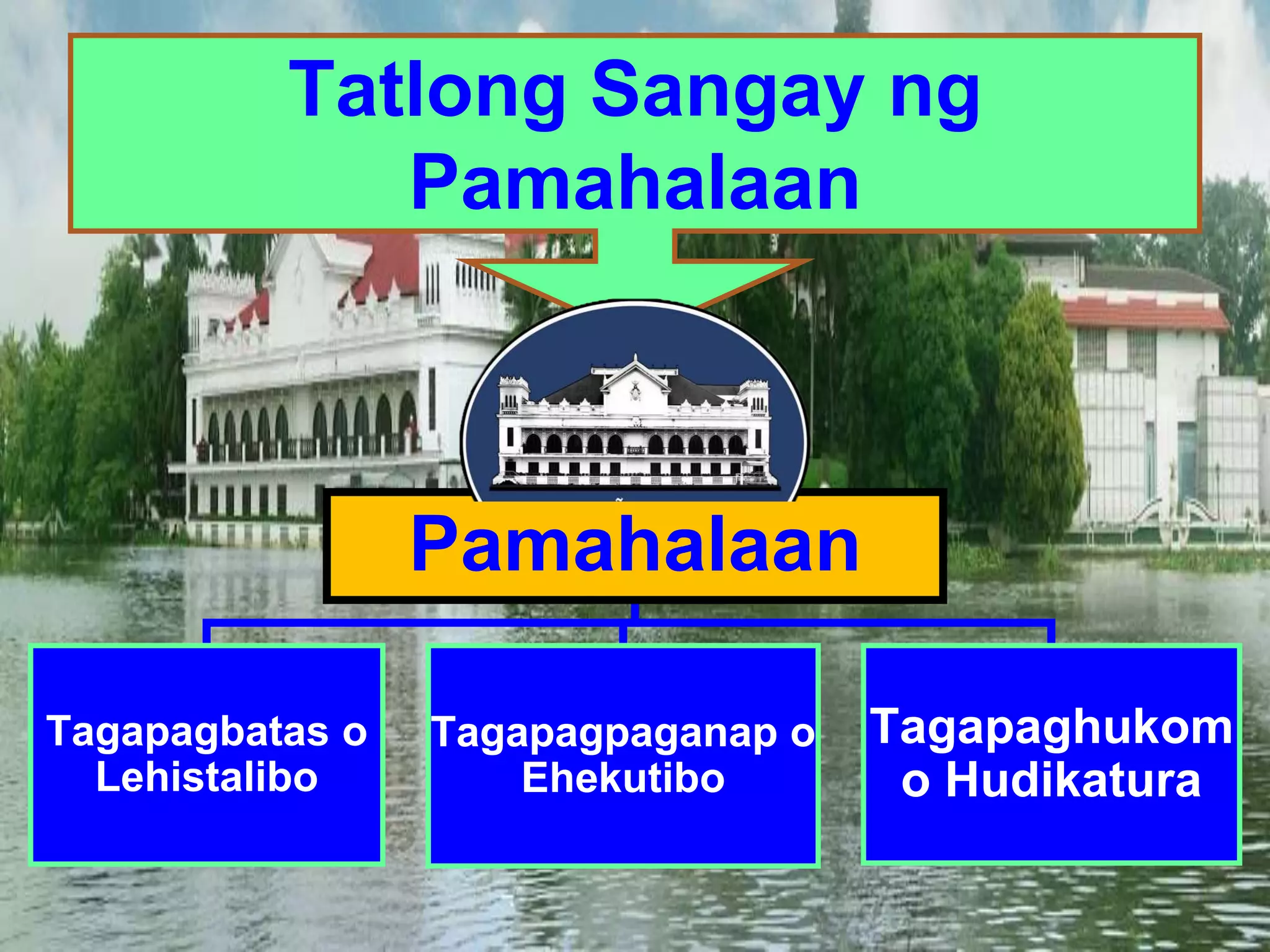 Tatlong Sangay ng Pamahalaan

Pamahalaan

Tagapagbatas o Lehistalibo

Tagapagpaganap o Ehekutibo

Tagapaghukom o Hudikatura